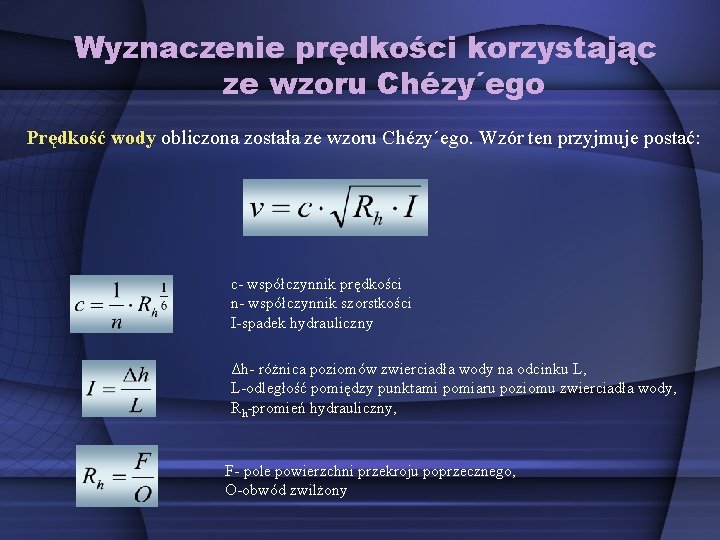 Wyznaczenie prędkości korzystając ze wzoru Chézy´ego

Prędkość wody obliczona została ze wzoru Chézy´ego. Wzór ten przyjmuje postać:

$v = c \cdot \sqrt{R_h \cdot I}$

$c = \frac{1}{n} \cdot R_h^{\frac{1}{6}}$

c- współczynnik prędkości
n- współczynnik szorstkości
I-spadek hydrauliczny

$I = \frac{\Delta h}{L}$

Δh- różnica poziomów zwierciadła wody na odcinku L,
L-odległość pomiędzy punktami pomiaru poziomu zwierciadła wody,
$R_h$-promień hydrauliczny,

$R_h = \frac{F}{O}$

F- pole powierzchni przekroju poprzecznego,
O-obwód zwilżony